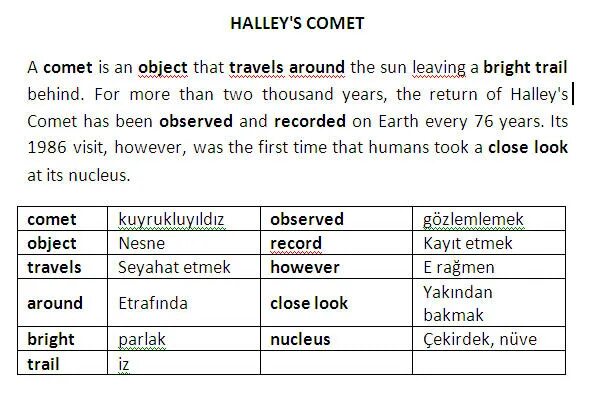 HALLEY'S COMET

A comet is an object that travels around the sun leaving a bright trail behind. For more than two thousand years, the return of Halley's Comet has been observed and recorded on Earth every 76 years. Its 1986 visit, however, was the first time that humans took a close look at its nucleus.

| comet | kuyrukluyıldız | observed | gözlemlemek |
|---|---|---|---|
| object | Nesne | record | Kayıt etmek |
| travels | Seyahat etmek | however | E rağmen |
| around | Etrafında | close look | Yakından bakmak |
| bright | parlak | nucleus | Çekirdek, nüve |
| trail | iz | | |